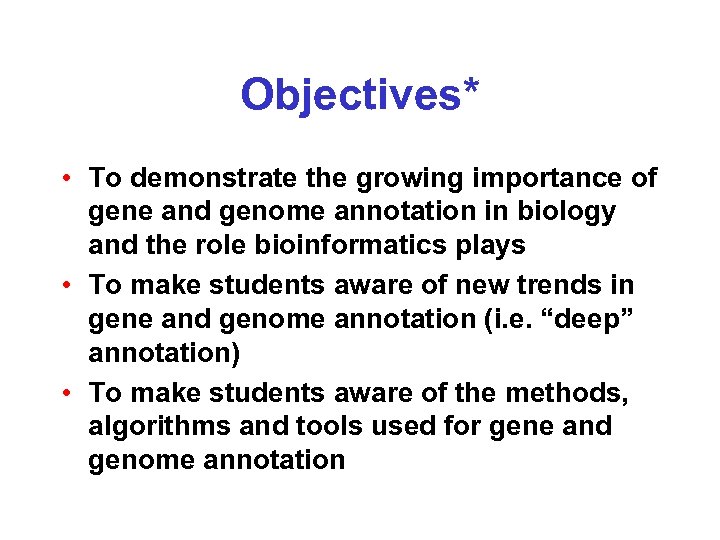 Objectives*

• To demonstrate the growing importance of gene and genome annotation in biology and the role bioinformatics plays

• To make students aware of new trends in gene and genome annotation (i.e. “deep” annotation)

• To make students aware of the methods, algorithms and tools used for gene and genome annotation